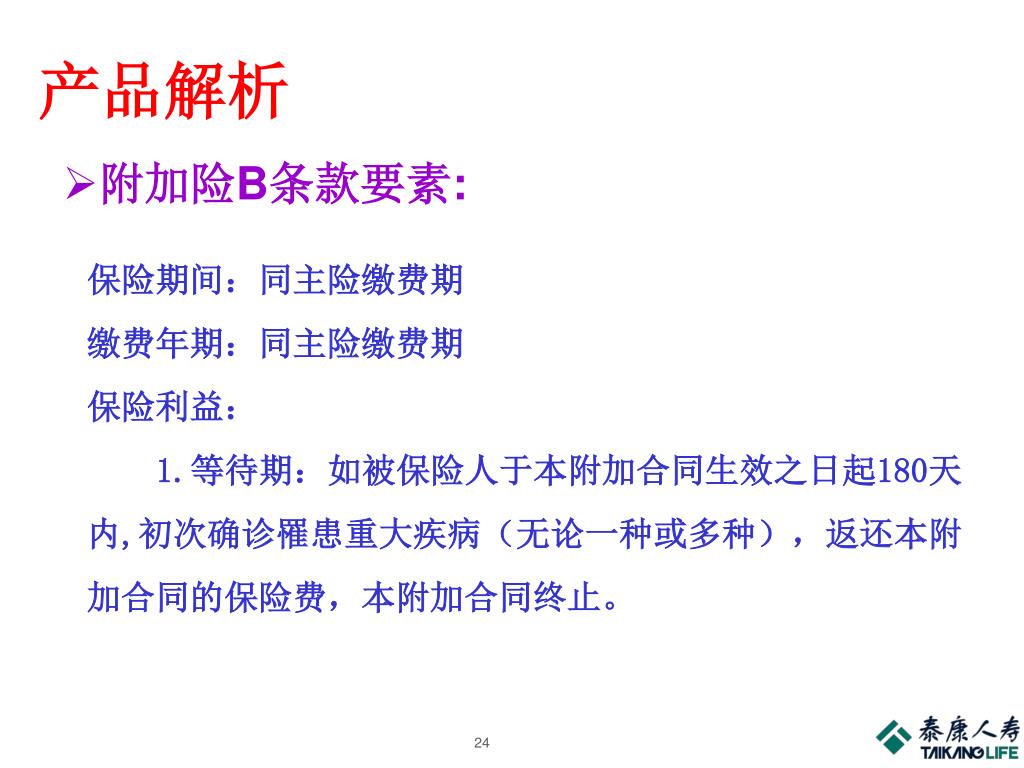 产品解析

➢附加险B条款要素:

保险期间：同主险缴费期

缴费年期：同主险缴费期

保险利益：

1.等待期：如被保险人于本附加合同生效之日起180天内,初次确诊罹患重大疾病（无论一种或多种），返还本附加合同的保险费，本附加合同终止。

24

泰康人寿 TAIKANG LIFE